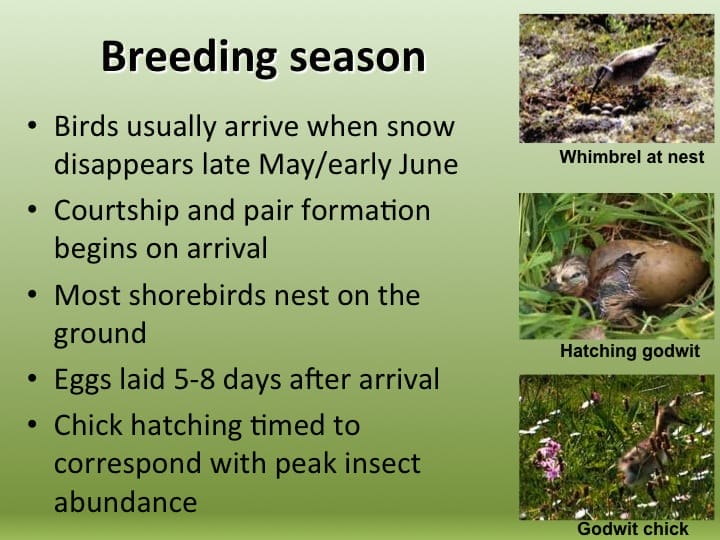 Breeding season

• Birds usually arrive when snow disappears late May/early June
• Courtship and pair formation begins on arrival
• Most shorebirds nest on the ground
• Eggs laid 5-8 days after arrival
• Chick hatching timed to correspond with peak insect abundance

Whimbrel at nest

Hatching godwit

Godwit chick